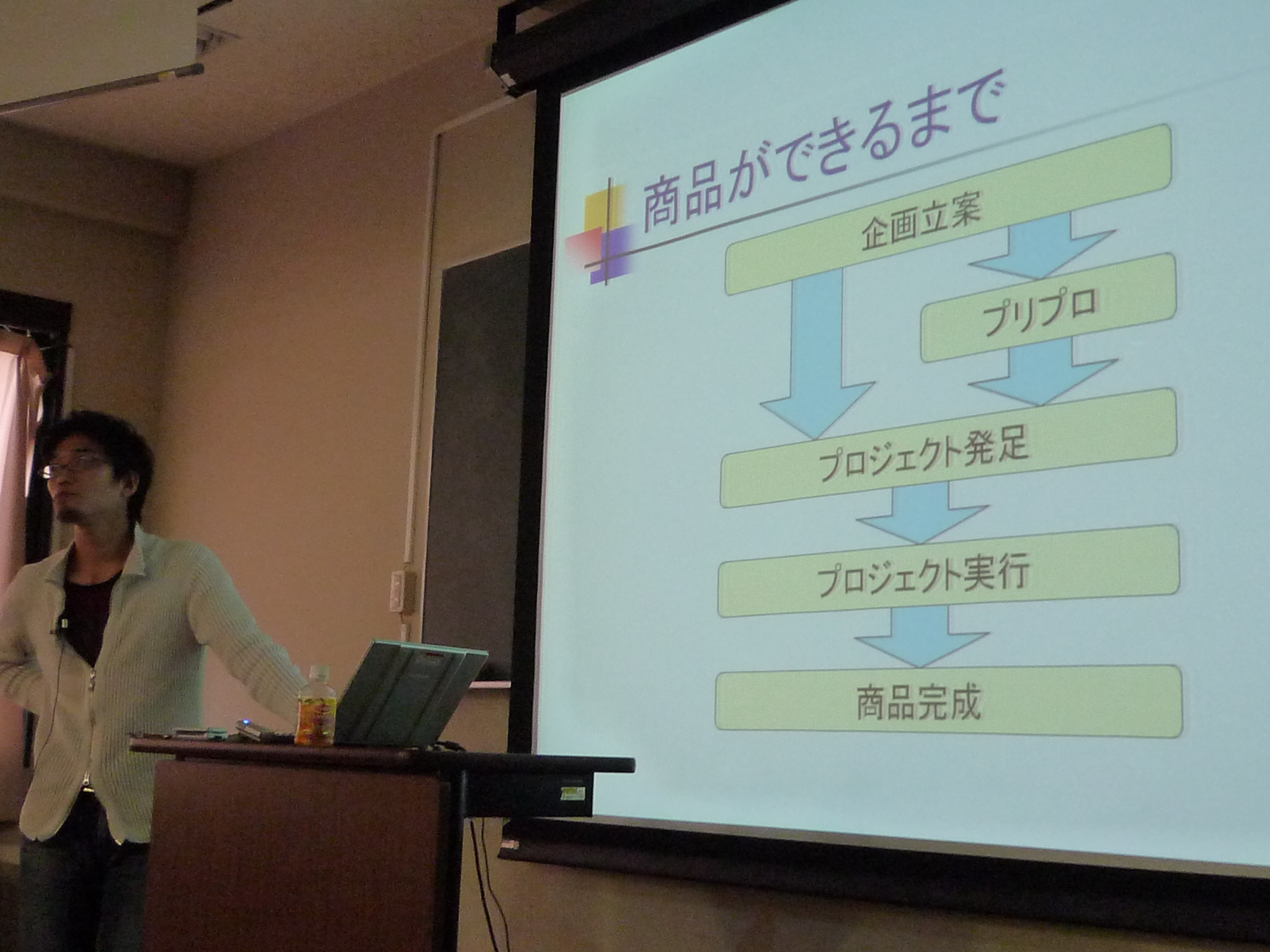 商品ができるまで

企画立案

プリプロ

プロジェクト発足

プロジェクト実行

商品完成